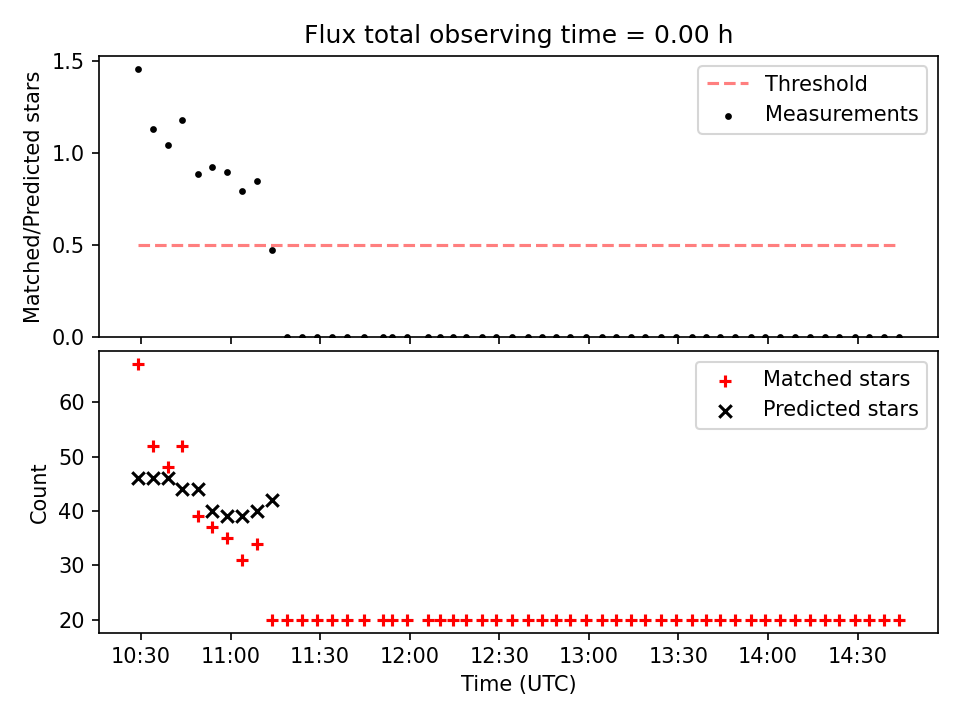 Flux total observing time = 0.00 h

Matched/Predicted stars

1.5
1.0
0.5
0.0

Threshold
Measurements

Count

60
50
40
30
20

Matched stars
Predicted stars

10:30
11:00
11:30
12:00
12:30
13:00
13:30
14:00
14:30

Time (UTC)